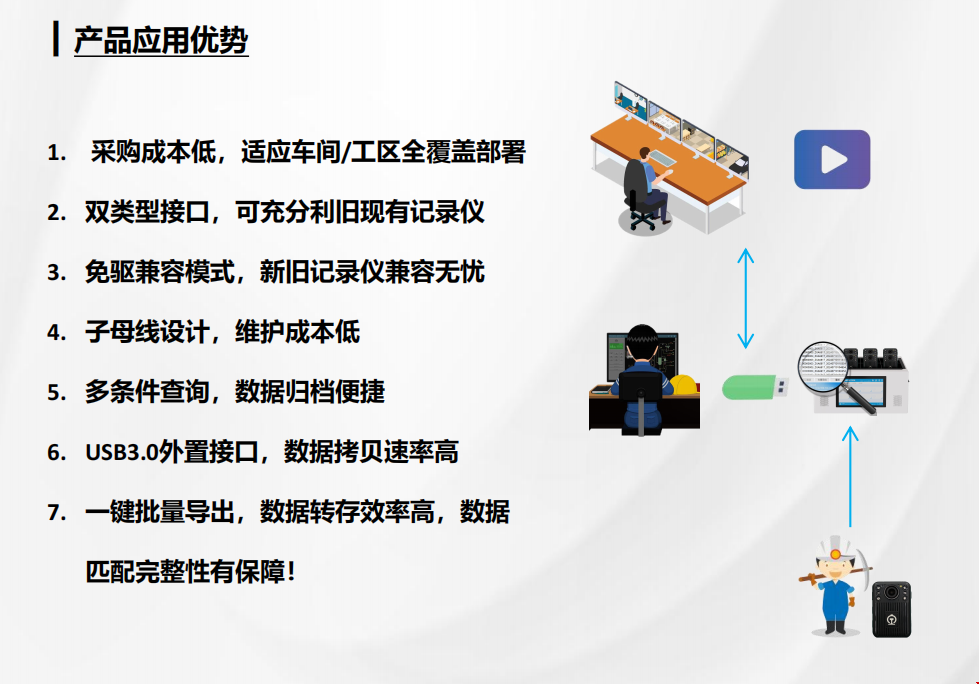 产品应用优势

1. 采购成本低，适应车间/工区全覆盖部署

2. 双类型接口，可充分利旧现有记录仪

3. 免驱兼容模式，新旧记录仪兼容无忧

4. 子母线设计，维护成本低

5. 多条件查询，数据归档便捷

6. USB3.0外置接口，数据拷贝速率高

7. 一键批量导出，数据转存效率高，数据匹配完整性有保障！